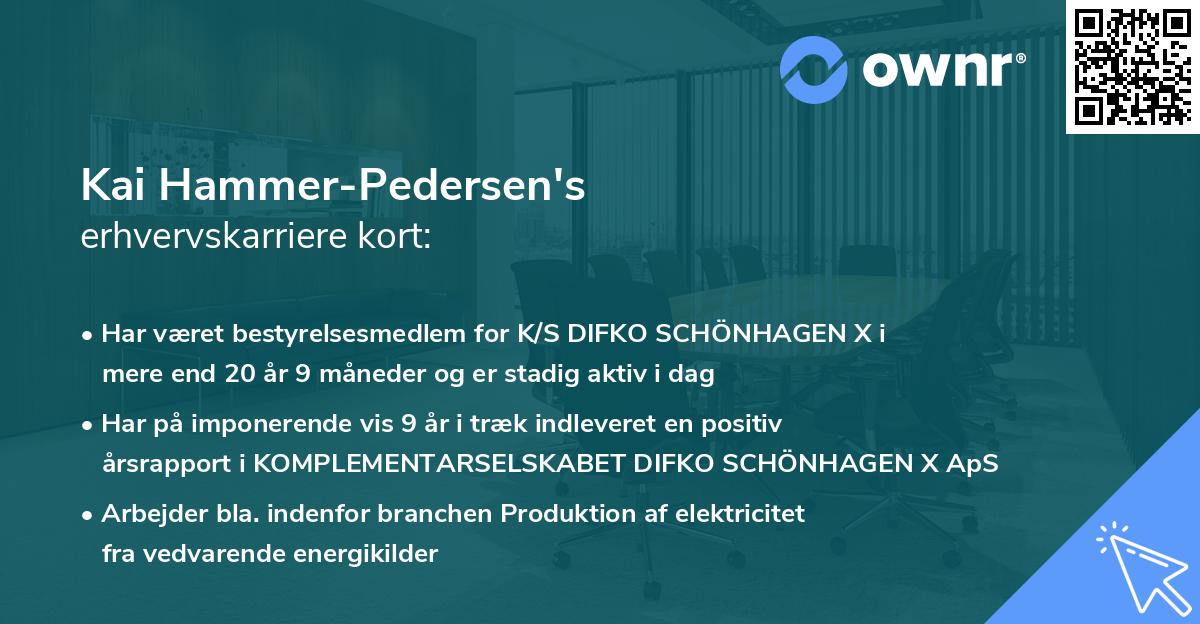 ownr®

Kai Hammer-Pedersen's
erhvervskarriere kort:

• Har været bestyrelsesmedlem for K/S DIFKO SCHÖNHAGEN X i mere end 20 år 9 måneder og er stadig aktiv i dag

• Har på imponerende vis 9 år i træk indleveret en positiv årsrapport i KOMPLEMENTARSELSKABET DIFKO SCHÖNHAGEN X ApS

• Arbejder bla. indenfor branchen Produktion af elektricitet fra vedvarende energikilder